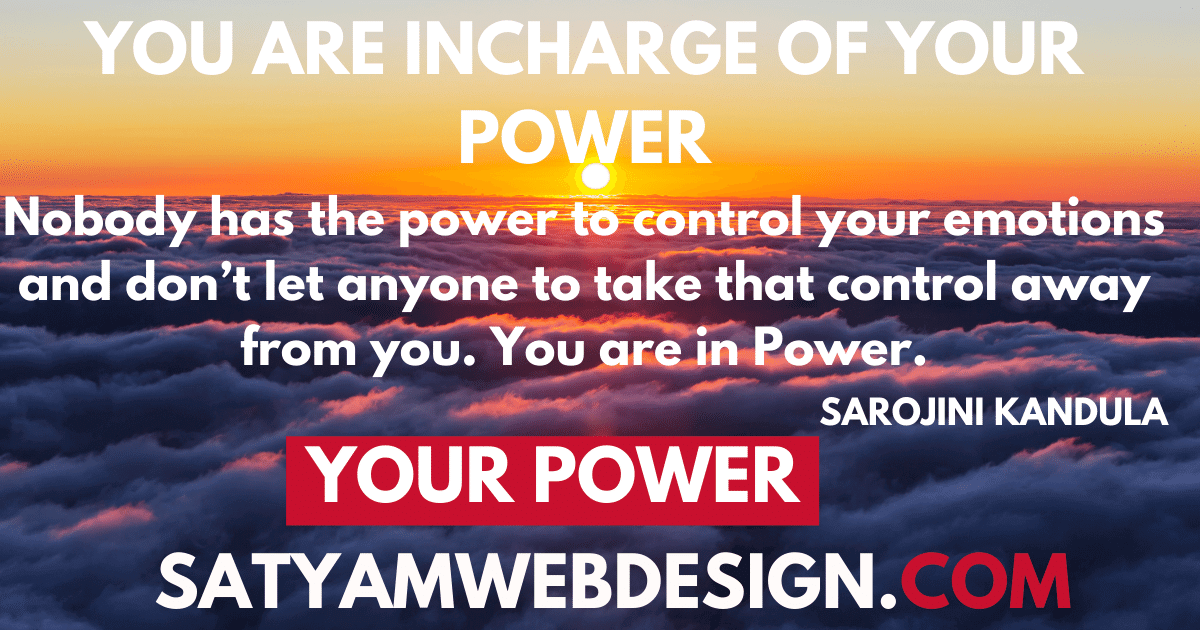 YOU ARE INCHARGE OF YOUR POWER

Nobody has the power to control your emotions and don’t let anyone to take that control away from you. You are in Power.

SAROJINI KANDULA

YOUR POWER

SATYAMWEBDESIGN.COM